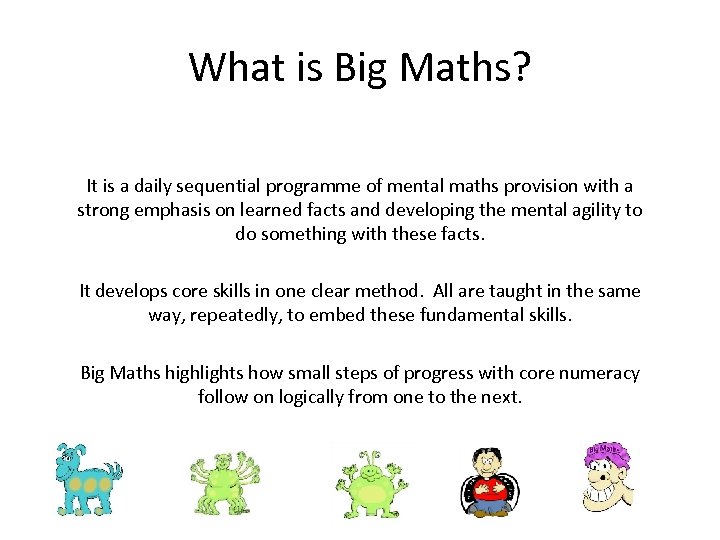 What is Big Maths?

It is a daily sequential programme of mental maths provision with a strong emphasis on learned facts and developing the mental agility to do something with these facts.

It develops core skills in one clear method. All are taught in the same way, repeatedly, to embed these fundamental skills.

Big Maths highlights how small steps of progress with core numeracy follow on logically from one to the next.

Big Maths